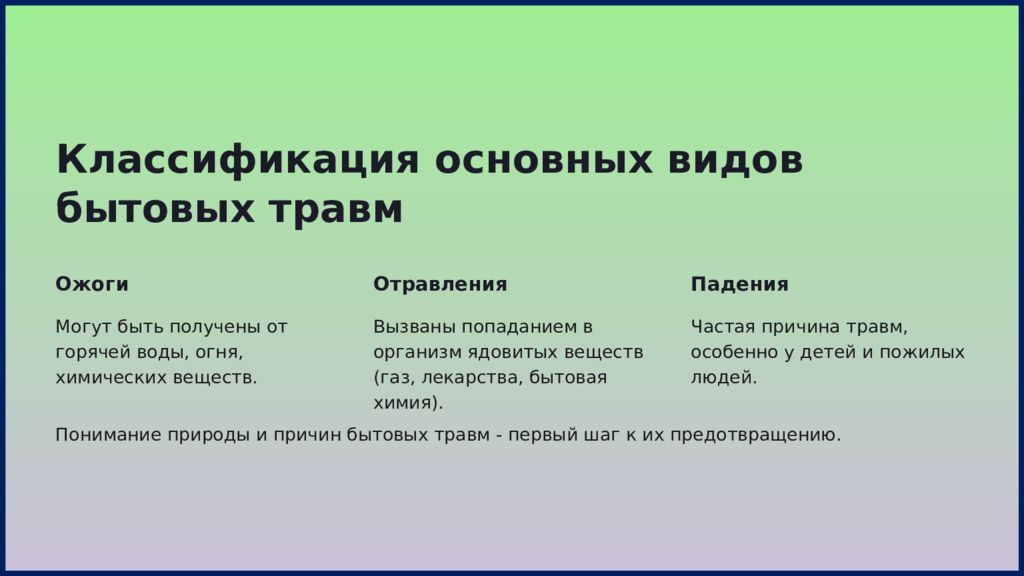 Классификация основных видов бытовых травм

Ожоги

Могут быть получены от горячей воды, огня, химических веществ.

Отравления

Вызваны попаданием в организм ядовитых веществ (газ, лекарства, бытовая химия).

Падения

Частая причина травм, особенно у детей и пожилых людей.

Понимание природы и причин бытовых травм - первый шаг к их предотвращению.